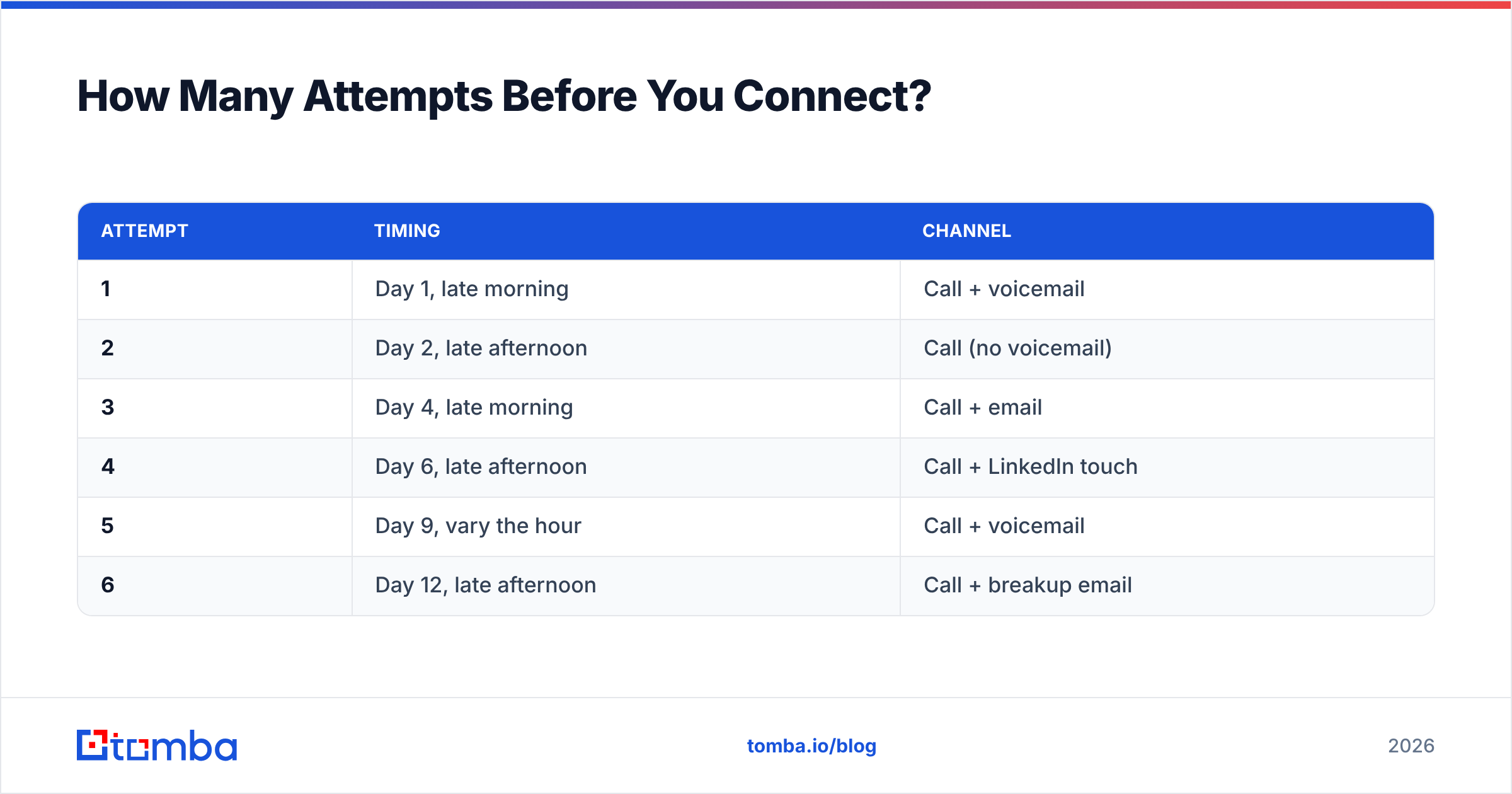 How Many Attempts Before You Connect?

| ATTEMPT | TIMING | CHANNEL |
|---|---|---|
| 1 | Day 1, late morning | Call + voicemail |
| 2 | Day 2, late afternoon | Call (no voicemail) |
| 3 | Day 4, late morning | Call + email |
| 4 | Day 6, late afternoon | Call + LinkedIn touch |
| 5 | Day 9, vary the hour | Call + voicemail |
| 6 | Day 12, late afternoon | Call + breakup email |

tomba

tomba.io/blog

2026